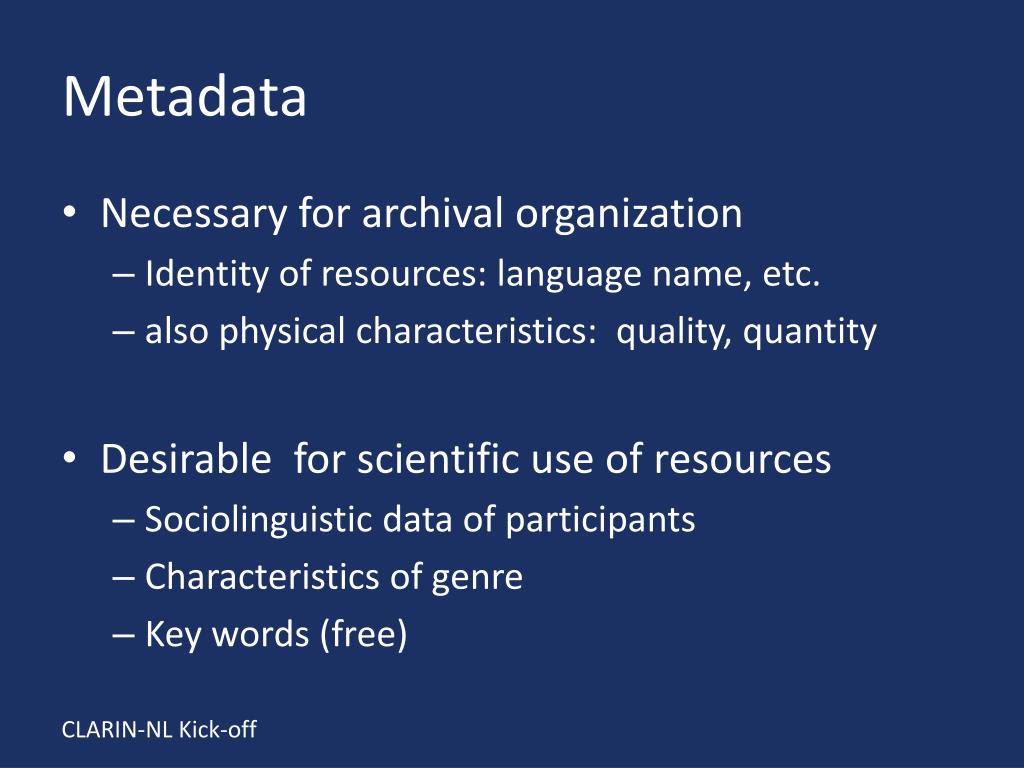 Metadata

• Necessary for archival organization
– Identity of resources: language name, etc.
– also physical characteristics: quality, quantity

• Desirable for scientific use of resources
– Sociolinguistic data of participants
– Characteristics of genre
– Key words (free)

CLARIN-NL Kick-off